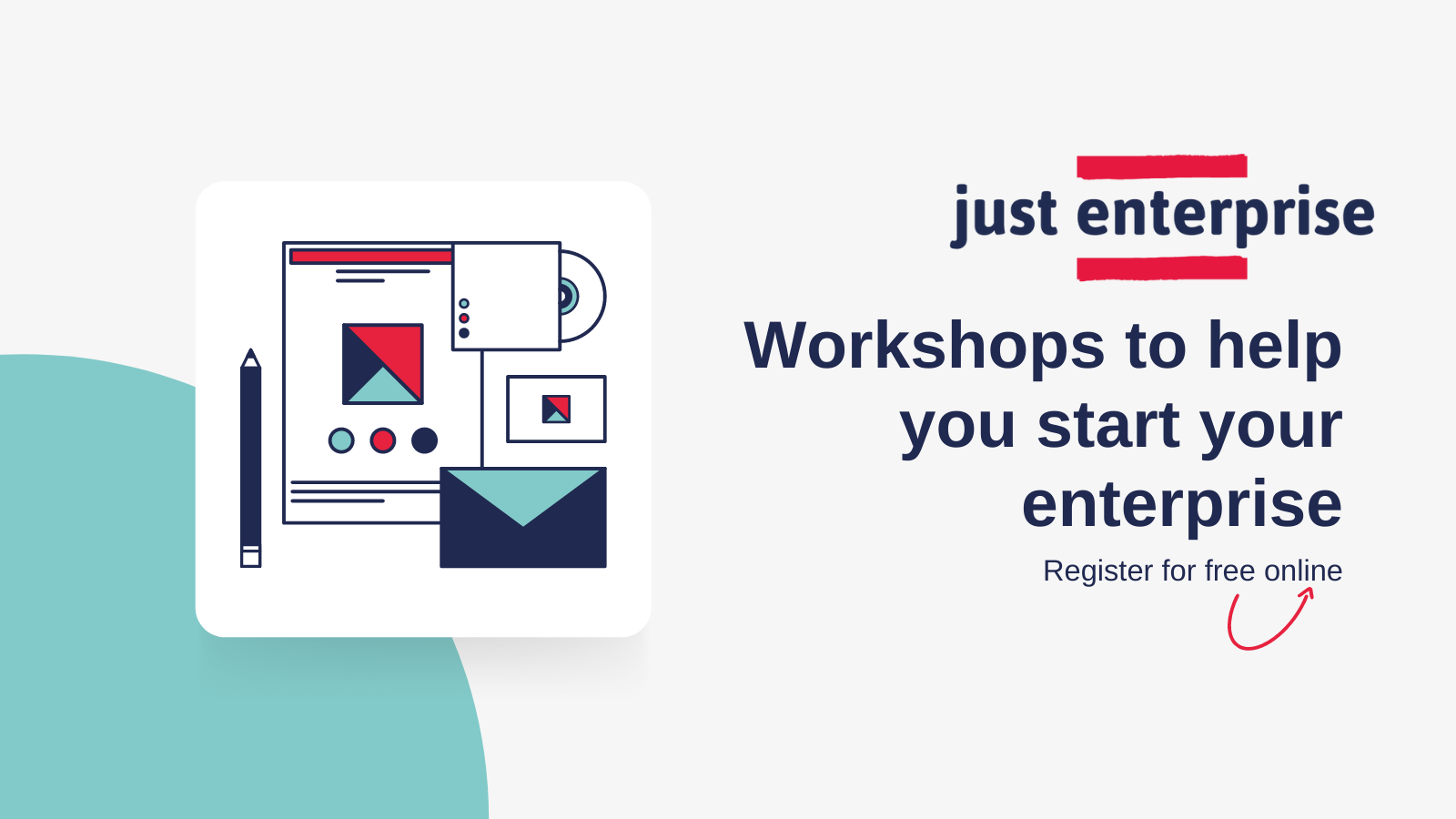 just enterprise

Workshops to help you start your enterprise

Register for free online